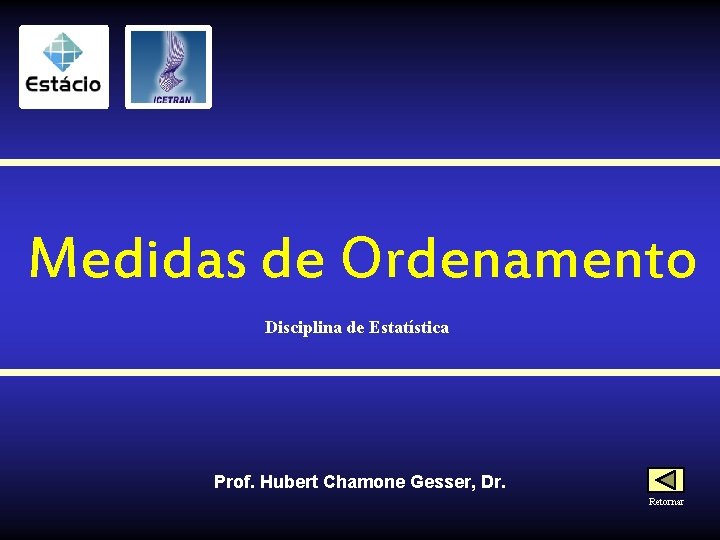 Estácio

ICETRAN

Medidas de Ordenamento

Disciplina de Estatística

Prof. Hubert Chamone Gesser, Dr.

Retornar